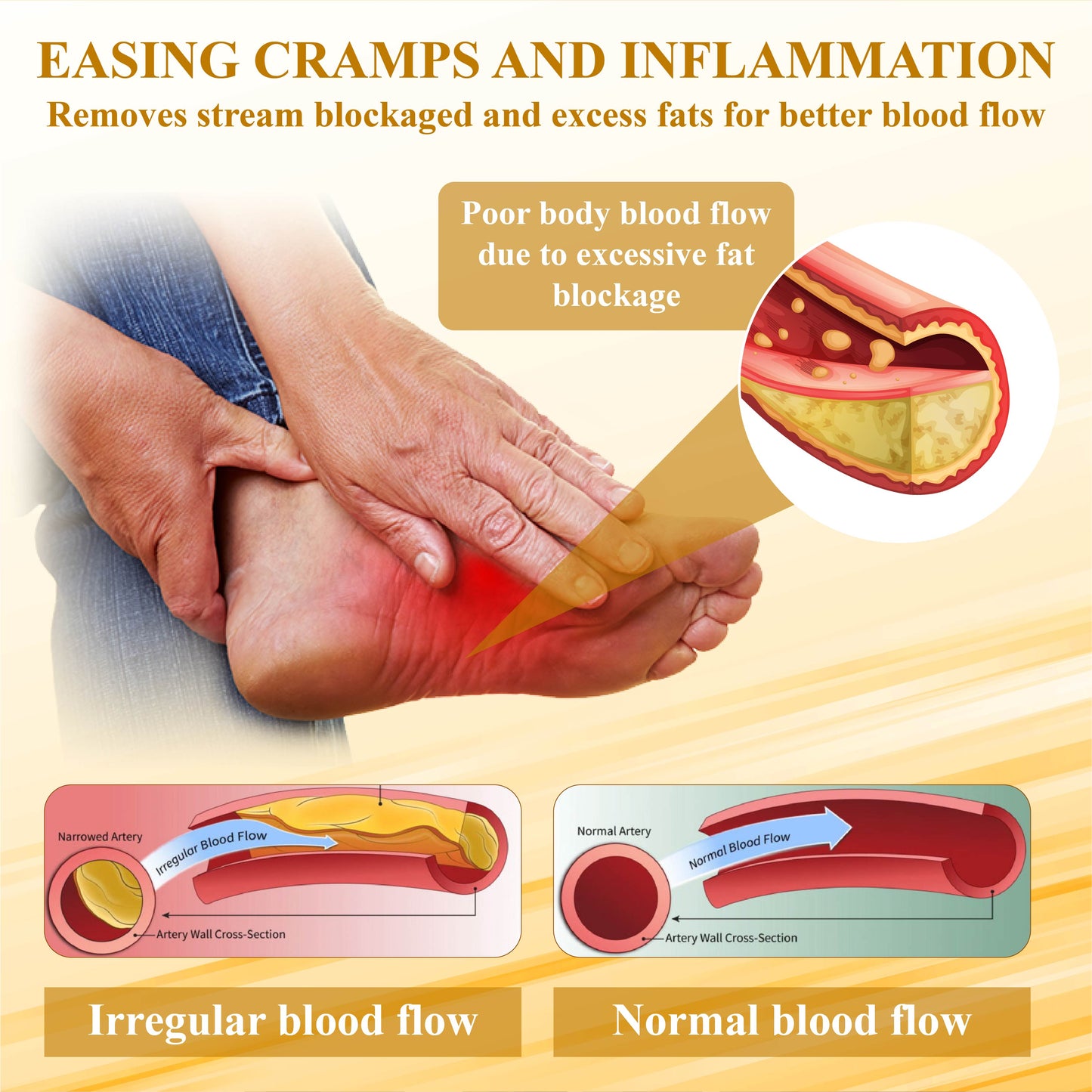 EASING CRAMPS AND INFLAMMATION
Removes stream blockaged and excess fats for better blood flow

Poor body blood flow due to excessive fat blockage

Narrowed Artery
Irregular Blood Flow
Artery Wall Cross-Section

Normal Artery
Normal Blood Flow
Artery Wall Cross-Section

Irregular blood flow

Normal blood flow